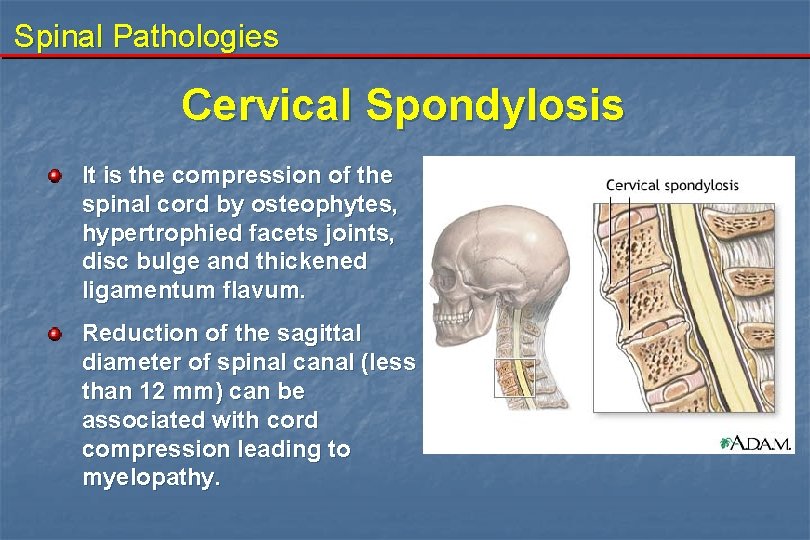 Spinal Pathologies

Cervical Spondylosis

It is the compression of the spinal cord by osteophytes, hypertrophied facets joints, disc bulge and thickened ligamentum flavum.

Reduction of the sagittal diameter of spinal canal (less than 12 mm) can be associated with cord compression leading to myelopathy.

Cervical spondylosis

A.D.A.M.